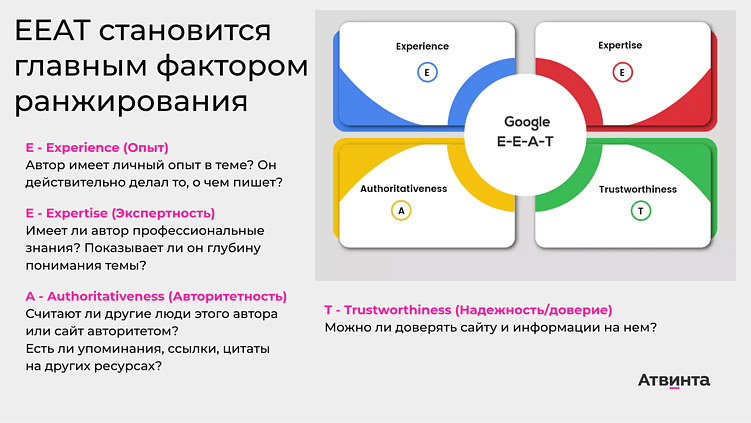 EEAT становится главным фактором ранжирования

E - Experience (Опыт)
Автор имеет личный опыт в теме? Он действительно делал то, о чем пишет?

E - Expertise (Экспертность)
Имеет ли автор профессиональные знания? Показывает ли он глубину понимания темы?

A - Authoritativeness (Авторитетность)
Считают ли другие люди этого автора или сайт авторитетом?
Есть ли упоминания, ссылки, цитаты на других ресурсах?

Experience
E

Expertise
E

Google
E-E-A-T

Authoritativeness
A

Trustworthiness
T

T - Trustworthiness (Надежность/доверие)
Можно ли доверять сайту и информации на нем?

Атвинта